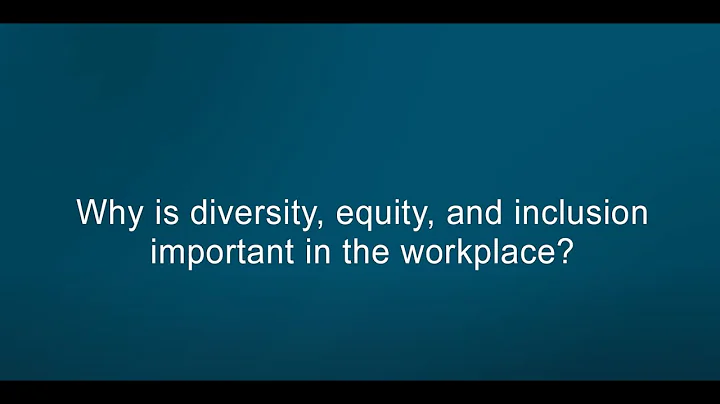 Why is diversity, equity, and inclusion important in the workplace?